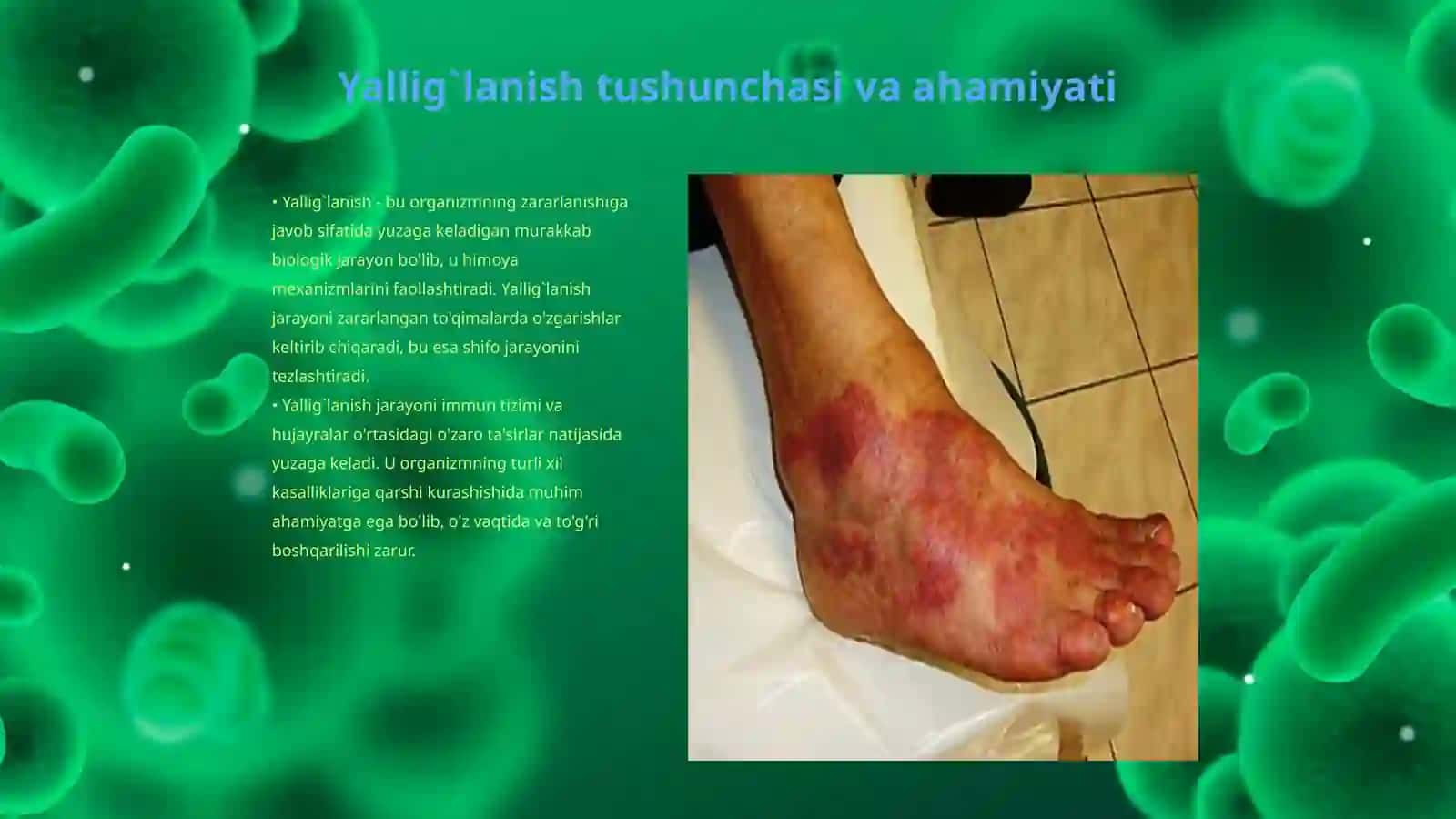 Yallig`lanish tushunchasi va ahamiyati

• Yallig`lanish - bu organizmning zararlanishiga javob sifatida yuzaga keladigan murakkab biologik jarayon bo'lib, u himoya mexanizmlarini faollashtiradi. Yallig`lanish jarayoni zararlangan to'qimalarda o'zgarishlar keltirib chiqaradi, bu esa shifo jarayonini tezlashtiradi.
• Yallig`lanish jarayoni immun tizimi va hujayralar o'rtasidagi o'zaro ta'sirlar natijasida yuzaga keladi. U organizmning turli xil kasalliklariga qarshi kurashishida muhim ahamiyatga ega bo'lib, o'z vaqtida va to'g'ri boshqarilishi zarur.